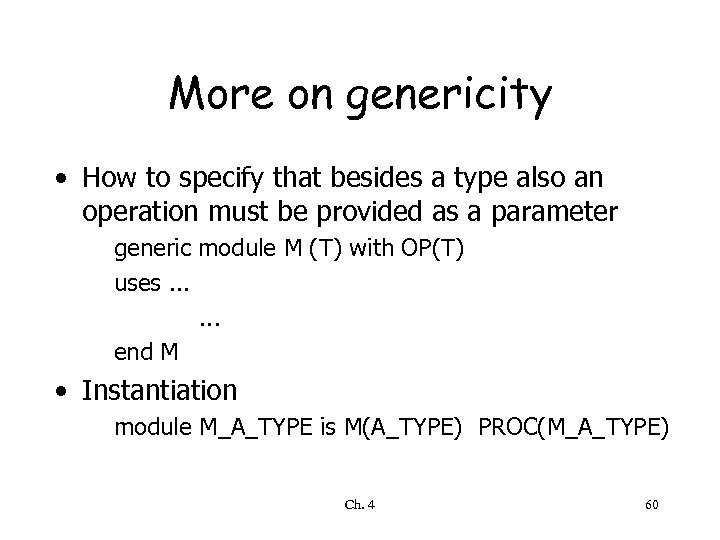 More on genericity

• How to specify that besides a type also an operation must be provided as a parameter

generic module M (T) with OP(T)
uses ...
...
end M

• Instantiation

module M_A_TYPE is M(A_TYPE) PROC(M_A_TYPE)

Ch. 4

60